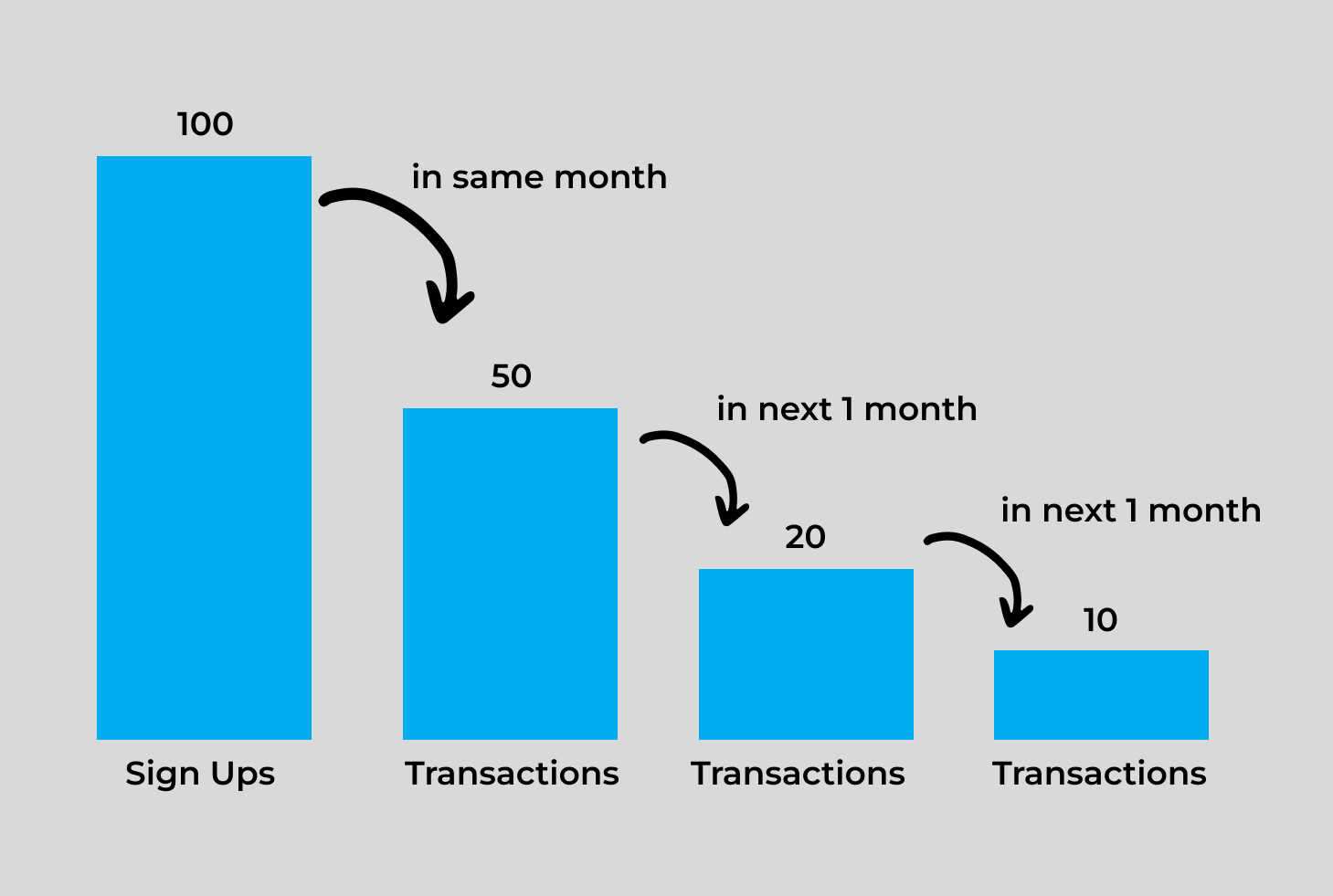 100

in same month

50

in next 1 month

20

in next 1 month

10

Sign Ups

Transactions

Transactions

Transactions